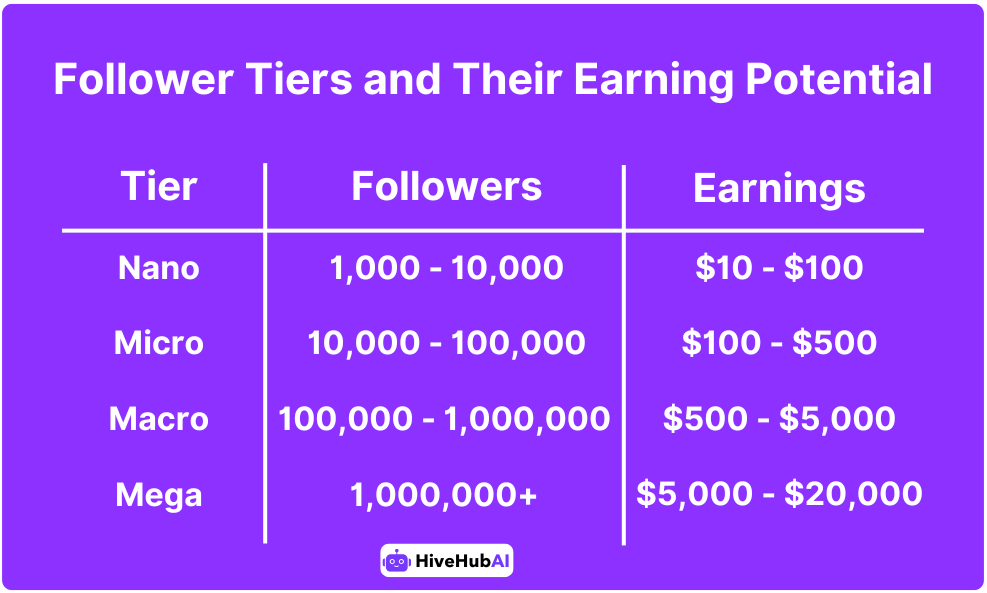 Follower Tiers and Their Earning Potential

| Tier | Followers | Earnings |
|---|---|---|
| Nano | 1,000 - 10,000 | \$10 - \$100 |
| Micro | 10,000 - 100,000 | \$100 - \$500 |
| Macro | 100,000 - 1,000,000 | \$500 - \$5,000 |
| Mega | 1,000,000+ | \$5,000 - \$20,000 |

HiveHubAI